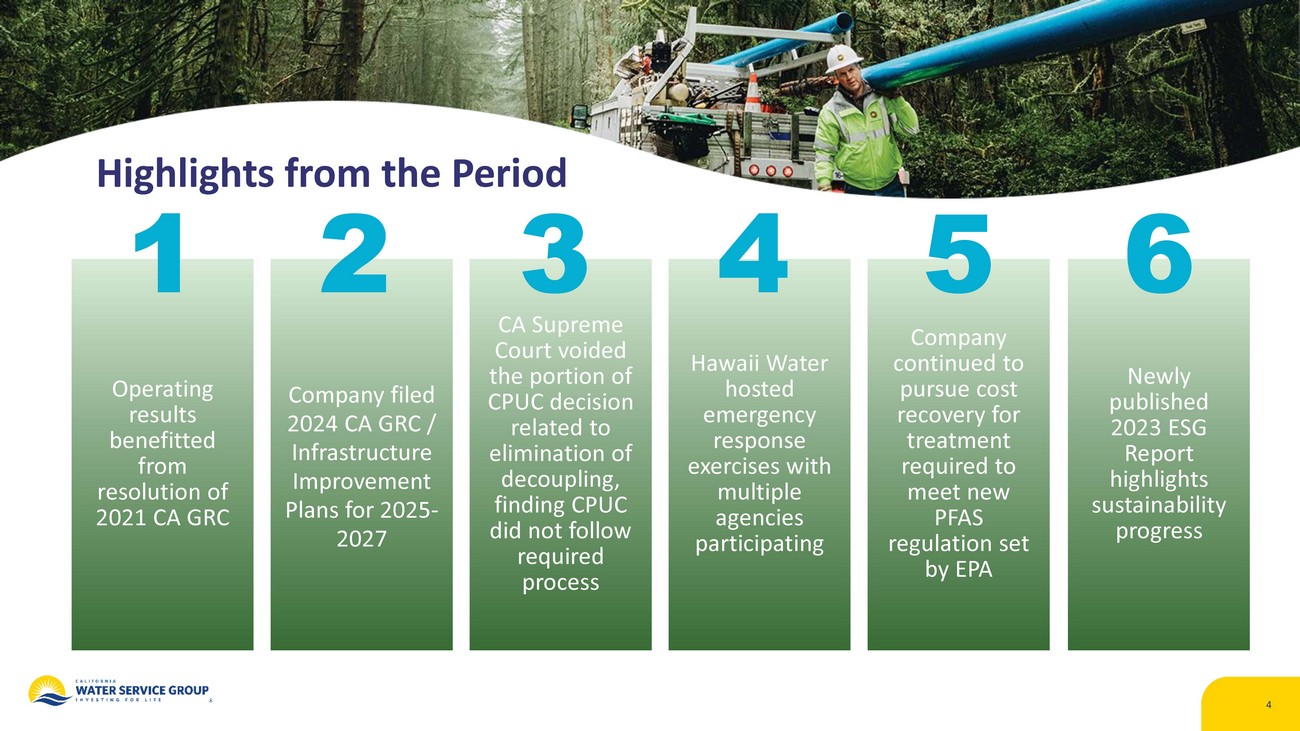 Highlights from the Period

1

Operating results benefitted from resolution of 2021 CA GRC

2

Company filed 2024 CA GRC / Infrastructure Improvement Plans for 2025-2027

3

CA Supreme Court voided the portion of CPUC decision related to elimination of decoupling, finding CPUC did not follow required process

4

Hawaii Water hosted emergency response exercises with multiple agencies participating

5

Company continued to pursue cost recovery for treatment required to meet new PFAS regulation set by EPA

6

Newly published 2023 ESG Report highlights sustainability progress

CALIFORNIA WATER SERVICE GROUP INVESTING FOR LIFE

4